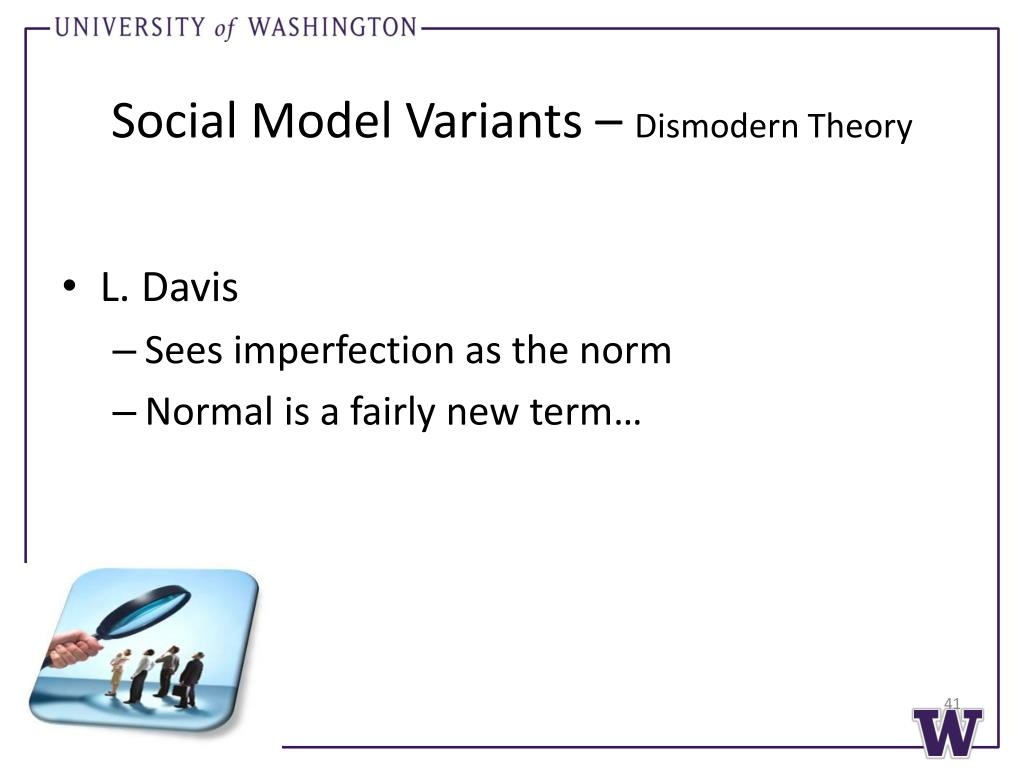 UNIVERSITY of WASHINGTON

Social Model Variants – Dismodern Theory

• L. Davis
– Sees imperfection as the norm
– Normal is a fairly new term…

41

W